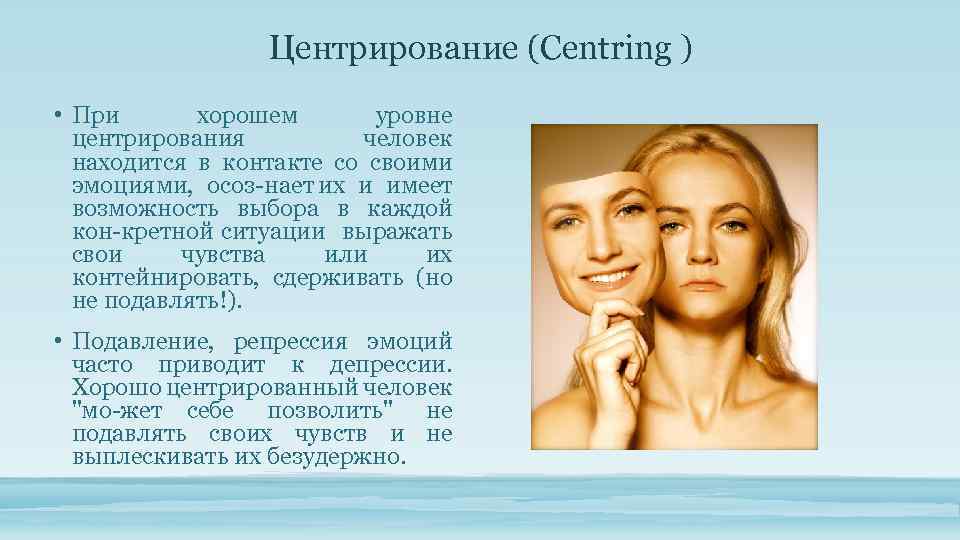 Центрирование (Centring )

• При хорошем уровне центрирования человек находится в контакте со своими эмоциями, осоз-нает их и имеет возможность выбора в каждой кон-кретной ситуации выражать свои чувства или их контейнировать, сдерживать (но не подавлять!).

• Подавление, репрессия эмоций часто приводит к депрессии. Хорошо центрированный человек "мо-жет себе позволить" не подавлять своих чувств и не выплескивать их безудержно.